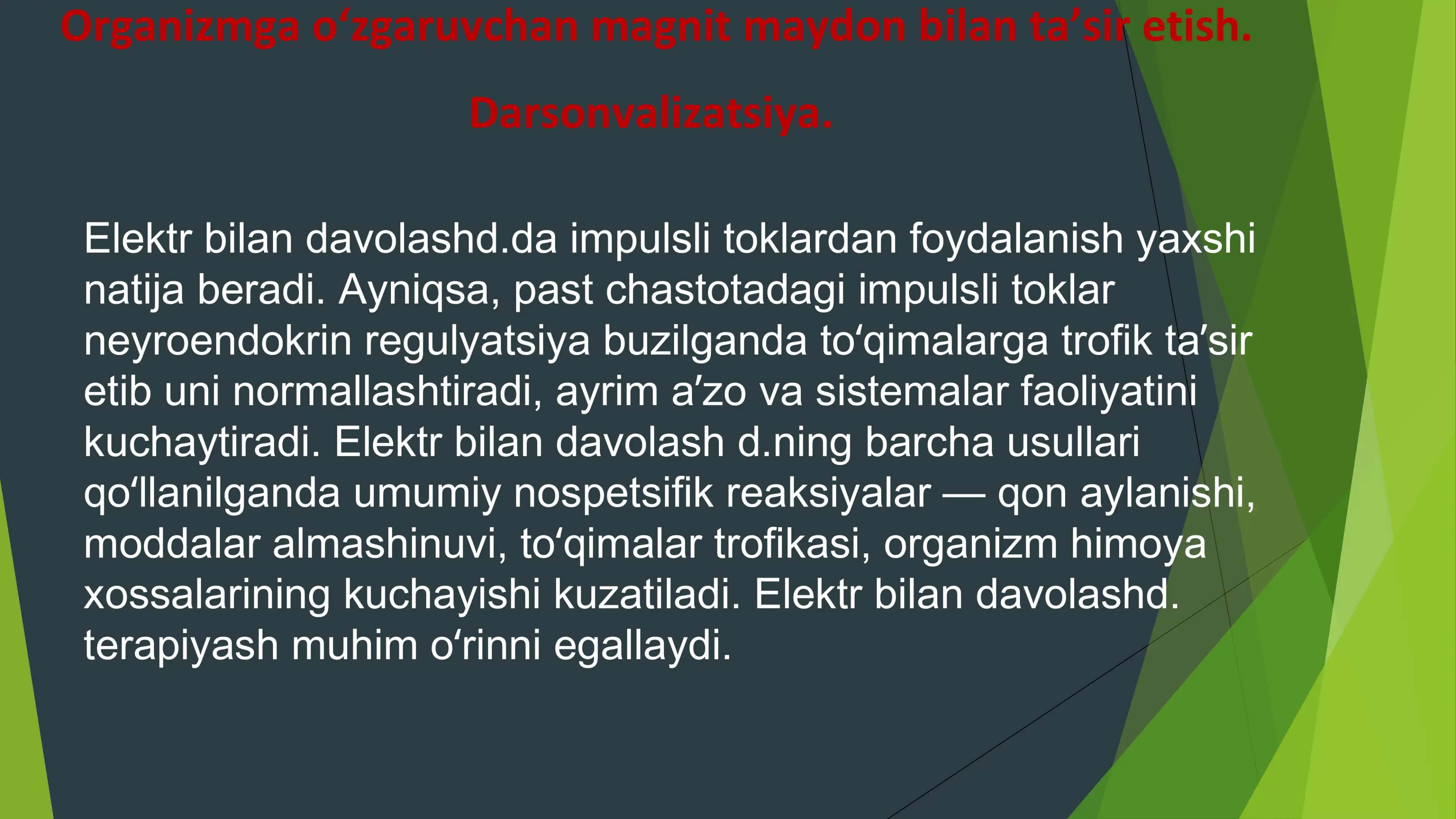 Organizmga oʻzgaruvchan magnit maydon bilan taʼsir etish.

Darsonvalizatsiya.

Elektr bilan davolashd.da impulsli toklardan foydalanish yaxshi natija beradi. Ayniqsa, past chastotadagi impulsli toklar neyroendokrin regulyatsiya buzilganda toʻqimalarga trofik taʼsir etib uni normallashtiradi, ayrim aʼzo va sistemalar faoliyatini kuchaytiradi. Elektr bilan davolash d.ning barcha usullari qoʻllanilganda umumiy nospetsifik reaksiyalar — qon aylanishi, moddalar almashinuvi, toʻqimalar trofikasi, organizm himoya xossalarining kuchayishi kuzatiladi. Elektr bilan davolashd. terapiyash muhim oʻrinni egallaydi.